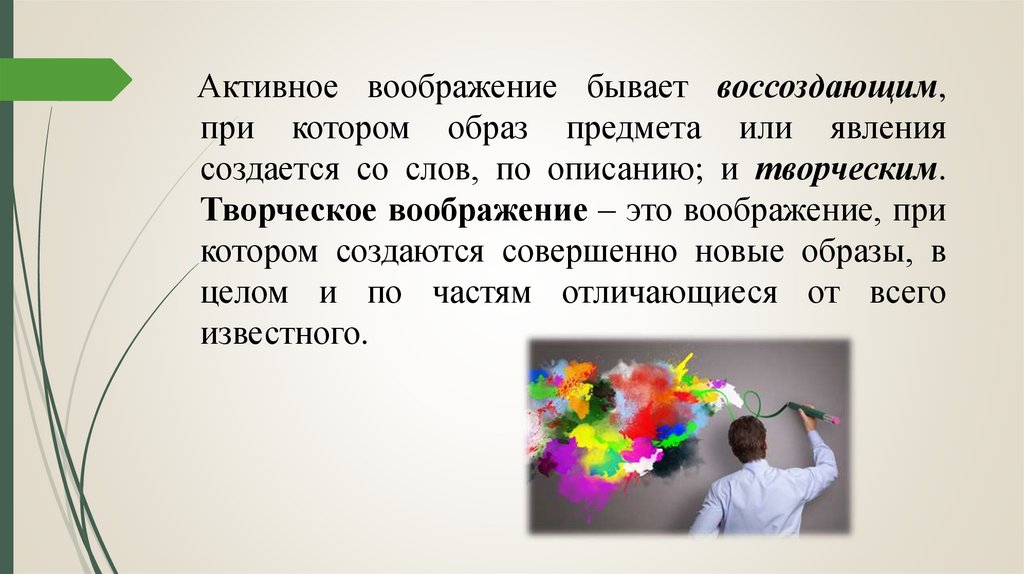 Активное воображение бывает воссоздающим, при котором образ предмета или явления создается со слов, по описанию; и творческим. Творческое воображение – это воображение, при котором создаются совершенно новые образы, в целом и по частям отличающиеся от всего известного.